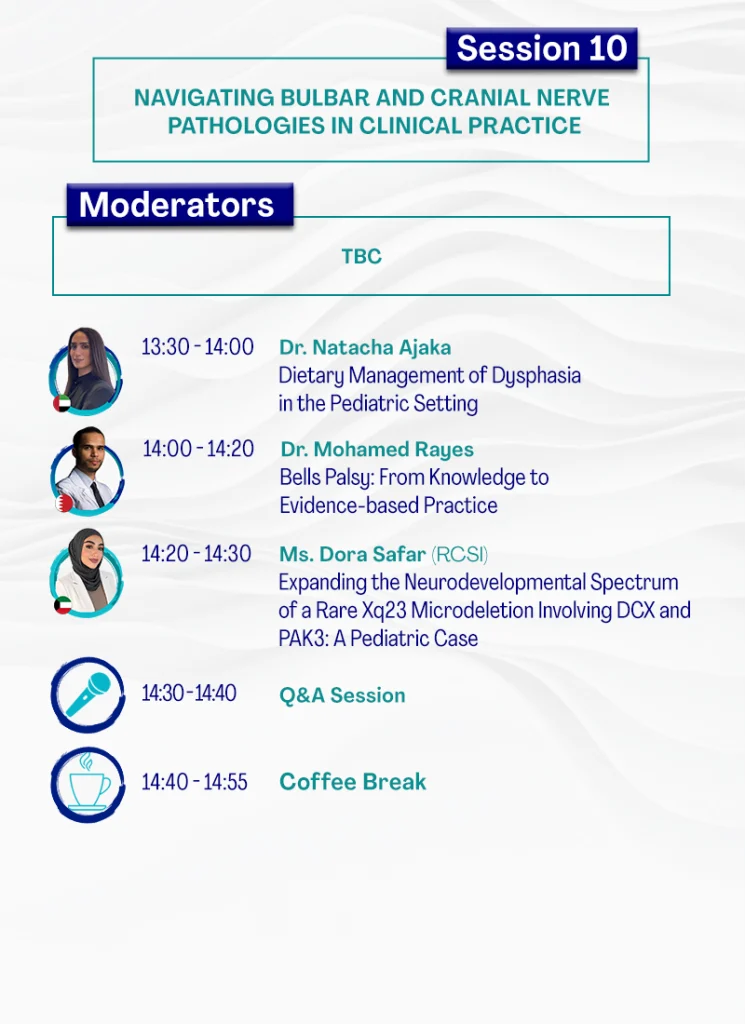 Session 10

NAVIGATING BULBAR AND CRANIAL NERVE PATHOLOGIES IN CLINICAL PRACTICE

Moderators

TBC

13:30 - 14:00 Dr. Natacha Ajaka
Dietary Management of Dysphasia in the Pediatric Setting

14:00 - 14:20 Dr. Mohamed Rayes
Bells Palsy: From Knowledge to Evidence-based Practice

14:20 - 14:30 Ms. Dora Safar (RCSI)
Expanding the Neurodevelopmental Spectrum of a Rare Xq23 Microdeletion Involving DCX and PAK3: A Pediatric Case

14:30 - 14:40 Q&A Session

14:40 - 14:55 Coffee Break